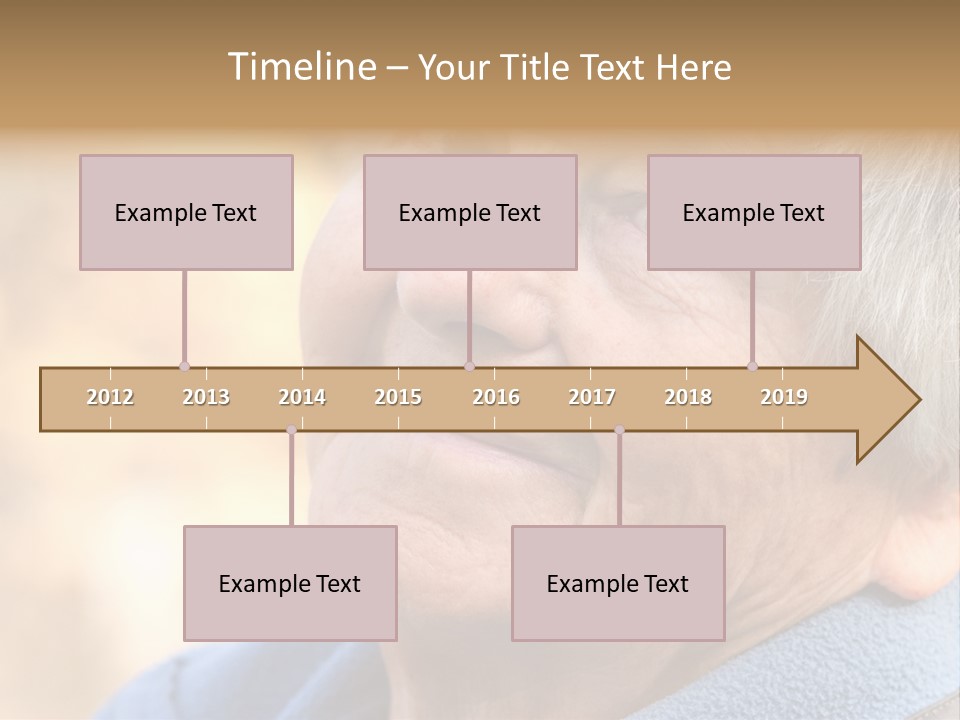 Timeline – Your Title Text Here

Example Text

Example Text

Example Text

2012 2013 2014 2015 2016 2017 2018 2019

Example Text

Example Text